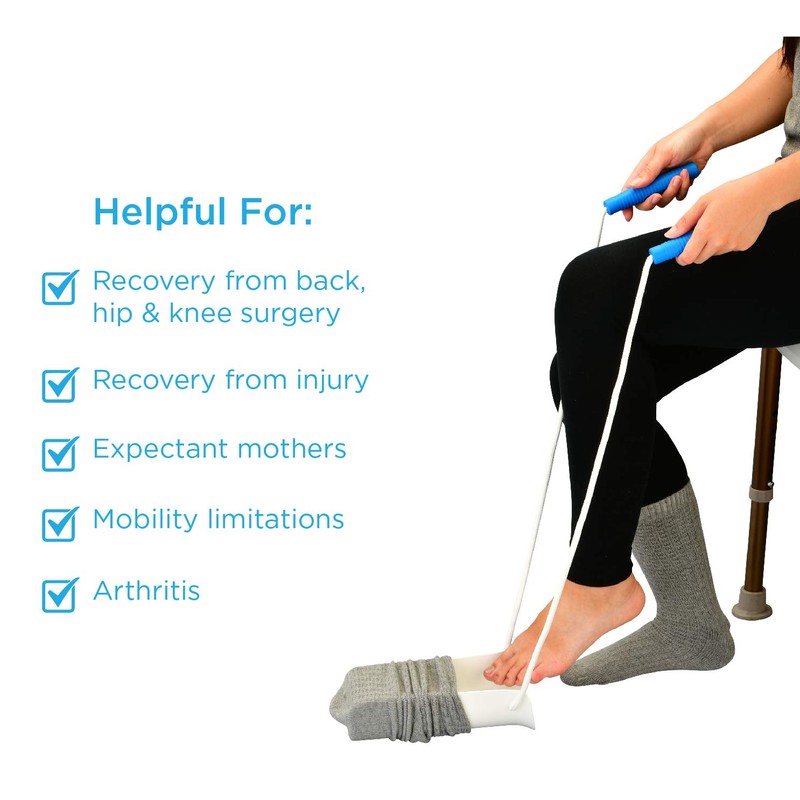 Helpful For:

Recovery from back, hip & knee surgery

Recovery from injury

Expectant mothers

Mobility limitations

Arthritis